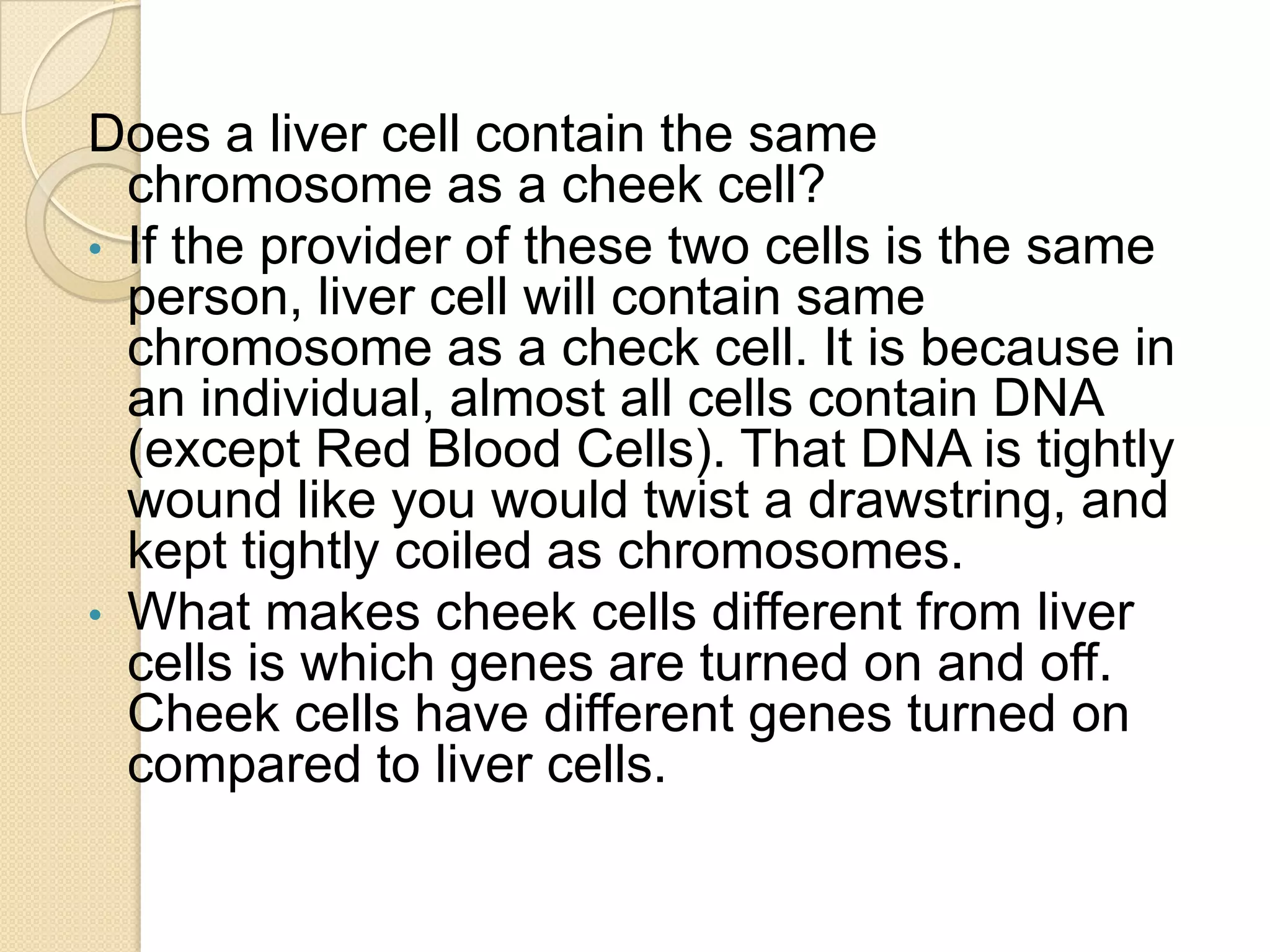 Does a liver cell contain the same chromosome as a cheek cell?

• If the provider of these two cells is the same person, liver cell will contain same chromosome as a check cell. It is because in an individual, almost all cells contain DNA (except Red Blood Cells). That DNA is tightly wound like you would twist a drawstring, and kept tightly coiled as chromosomes.

• What makes cheek cells different from liver cells is which genes are turned on and off. Cheek cells have different genes turned on compared to liver cells.